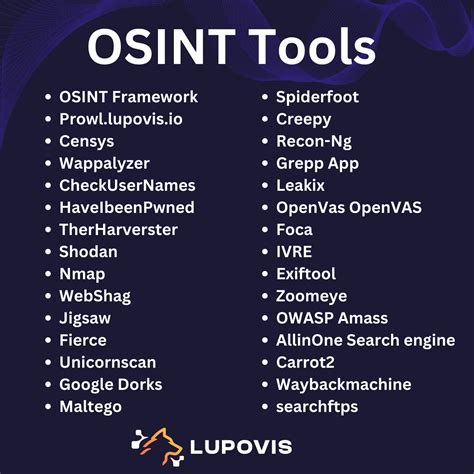 OSINT Tools

- OSINT Framework
- Prowl.lupovis.io
- Censys
- Wappalyzer
- CheckUserNames
- HaveIbeenPwned
- TherHarverster
- Shodan
- Nmap
- WebShag
- Jigsaw
- Fierce
- Unicornscan
- Google Dorks
- Maltego

- Spiderfoot
- Creepy
- Recon-Ng
- Grepp App
- Leakix
- OpenVas OpenVAS
- Foca
- IVRE
- Exiftool
- Zoomeye
- OWASP Amass
- AllinOne Search engine
- Carrot2
- Waybackmachine
- searchftps

LUPOVIS